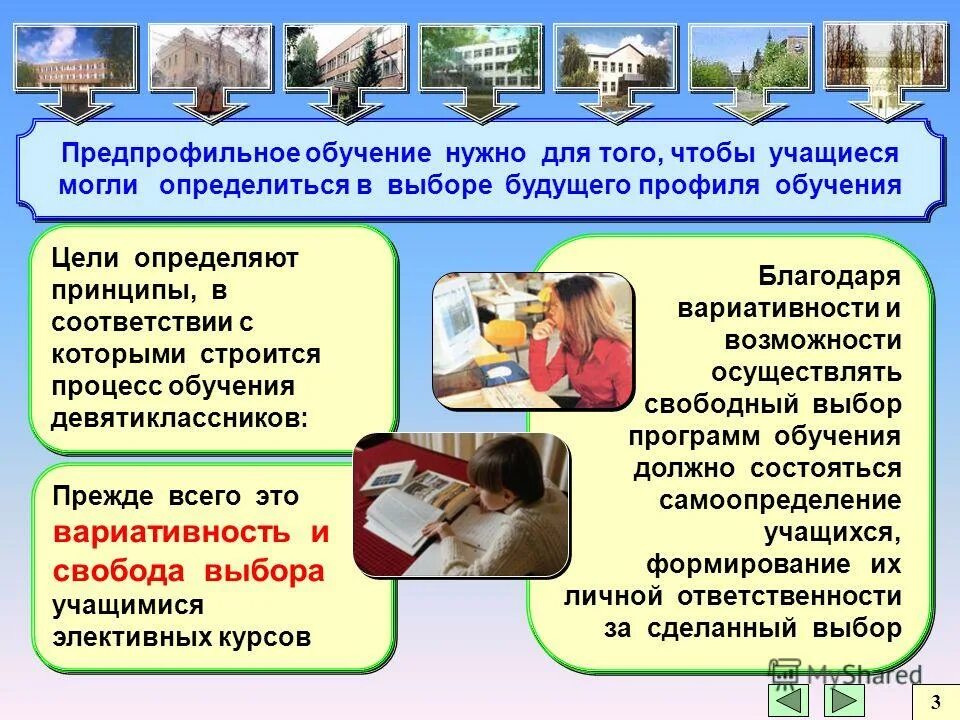 Предпрофильное обучение нужно для того, чтобы учащиеся могли определиться в выборе будущего профиля обучения

Цели определяют принципы, в соответствии с которыми строится процесс обучения девятиклассников:

Прежде всего это вариативность и свобода выбора учащимися элективных курсов

Благодаря вариативности и возможности осуществлять свободный выбор программ обучения должно состояться самоопределение учащихся, формирование их личной ответственности за сделанный выбор

MyShared

3